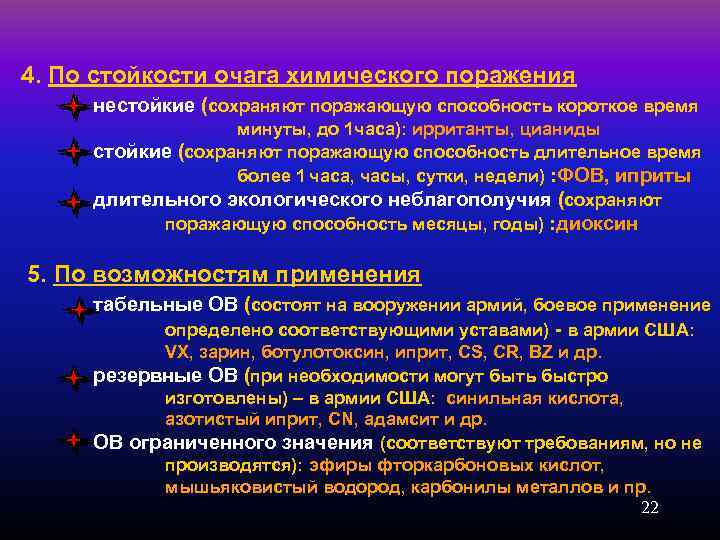 4. По стойкости очага химического поражения

нестойкие (сохраняют поражающую способность короткое время минуты, до 1часа): ирританты, цианиды

стойкие (сохраняют поражающую способность длительное время более 1 часа, часы, сутки, недели) :ФОВ, иприты

длительного экологического неблагополучия (сохраняют поражающую способность месяцы, годы) :диоксин

5. По возможностям применения

табельные ОВ (состоят на вооружении армий, боевое применение определено соответствующими уставами) - в армии США: VX, зарин, ботулотоксин, иприт, CS, CR, BZ и др.

резервные ОВ (при необходимости могут быть быстро изготовлены) – в армии США: синильная кислота, азотистый иприт, CN, адамсит и др.

ОВ ограниченного значения (соответствуют требованиям, но не производятся): эфиры фторкарбоновых кислот, мышьяковистый водород, карбонилы металлов и пр.

22